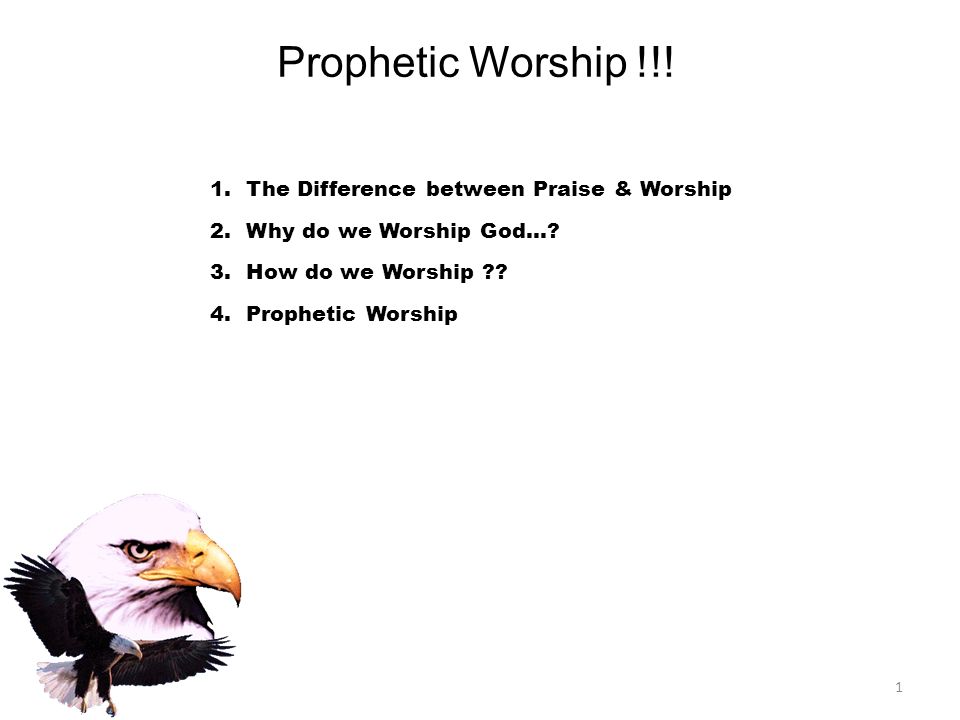 Prophetic Worship !!!

1. The Difference between Praise & Worship
2. Why do we Worship God…?
3. How do we Worship ??
4. Prophetic Worship

1